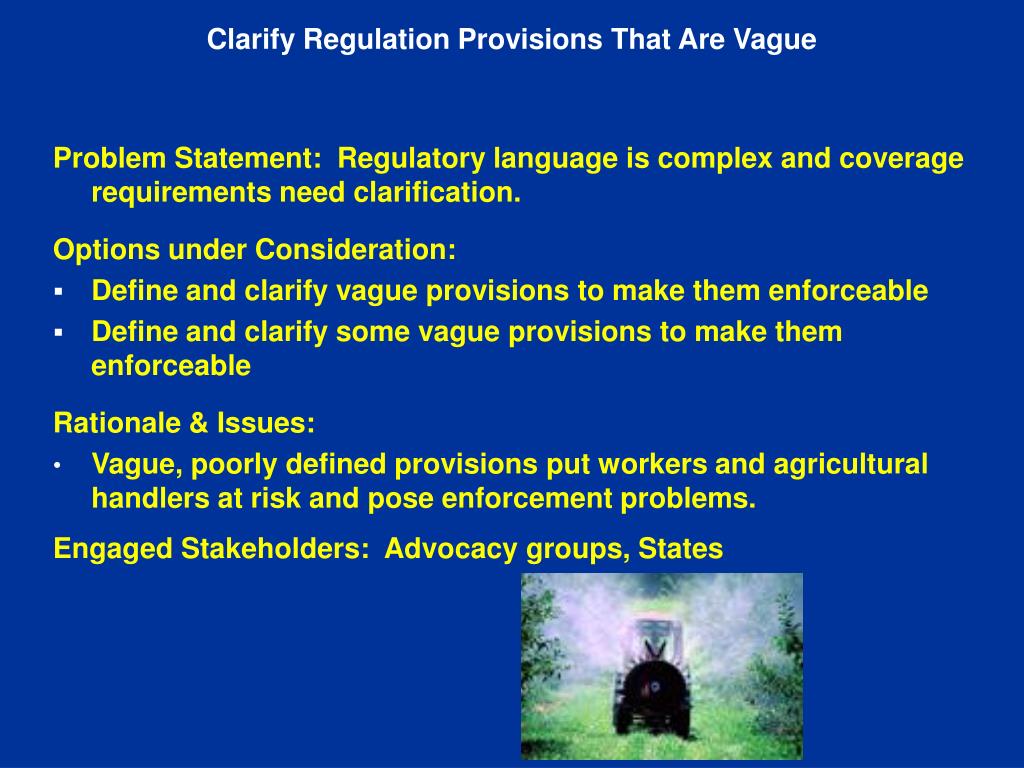 Clarify Regulation Provisions That Are Vague

Problem Statement: Regulatory language is complex and coverage requirements need clarification.

Options under Consideration:
▪ Define and clarify vague provisions to make them enforceable
▪ Define and clarify some vague provisions to make them enforceable

Rationale & Issues:
• Vague, poorly defined provisions put workers and agricultural handlers at risk and pose enforcement problems.

Engaged Stakeholders: Advocacy groups, States